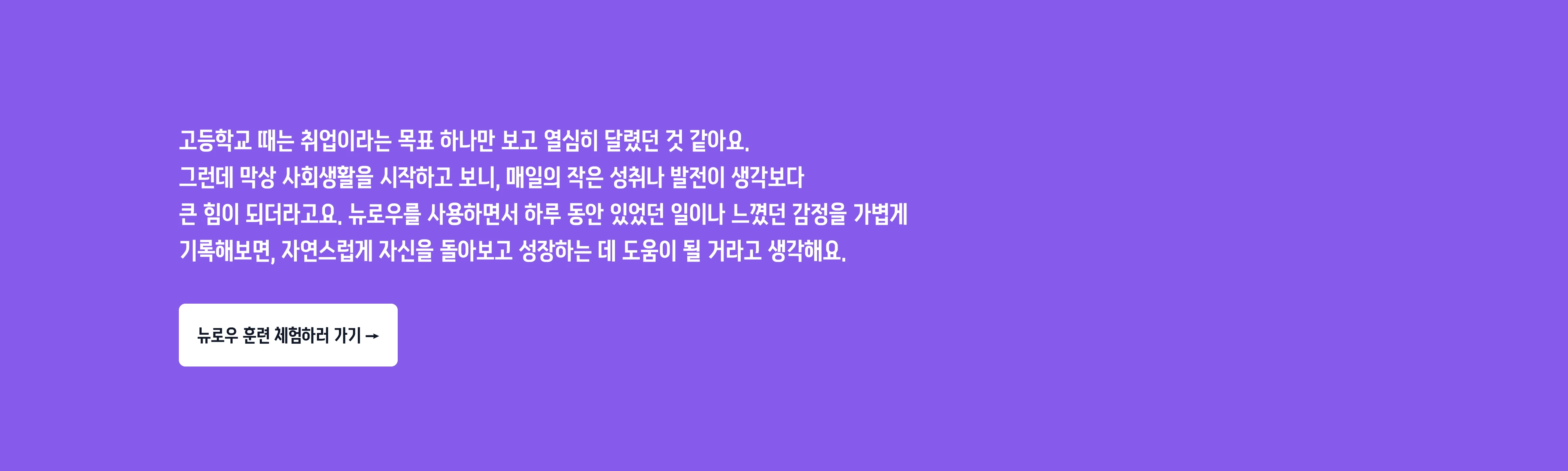 고등학교 때는 취업이라는 목표 하나만 보고 열심히 달렸던 것 같아요.
그런데 막상 사회생활을 시작하고 보니, 매일의 작은 성취나 발전이 생각보다
큰 힘이 되더라고요. 뉴로우를 사용하면서 하루 동안 있었던 일이나 느꼈던 감정을 가볍게
기록해보면, 자연스럽게 자신을 돌아보고 성장하는 데 도움이 될 거라고 생각해요.

뉴로우 훈련 체험하러 가기 →